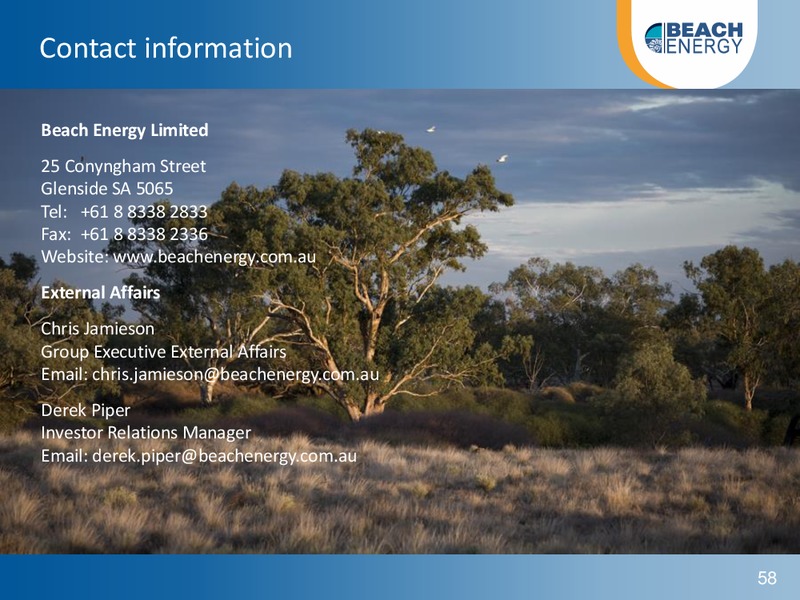 Contact information

BEACH ENERGY

Beach Energy Limited

25 Conyngham Street
Glenside SA 5065
Tel: +61 8 8338 2833
Fax: +61 8 8338 2336
Website: www.beachenergy.com.au

External Affairs

Chris Jamieson
Group Executive External Affairs
Email: chris.jamieson@beachenergy.com.au

Derek Piper
Investor Relations Manager
Email: derek.piper@beachenergy.com.au

58